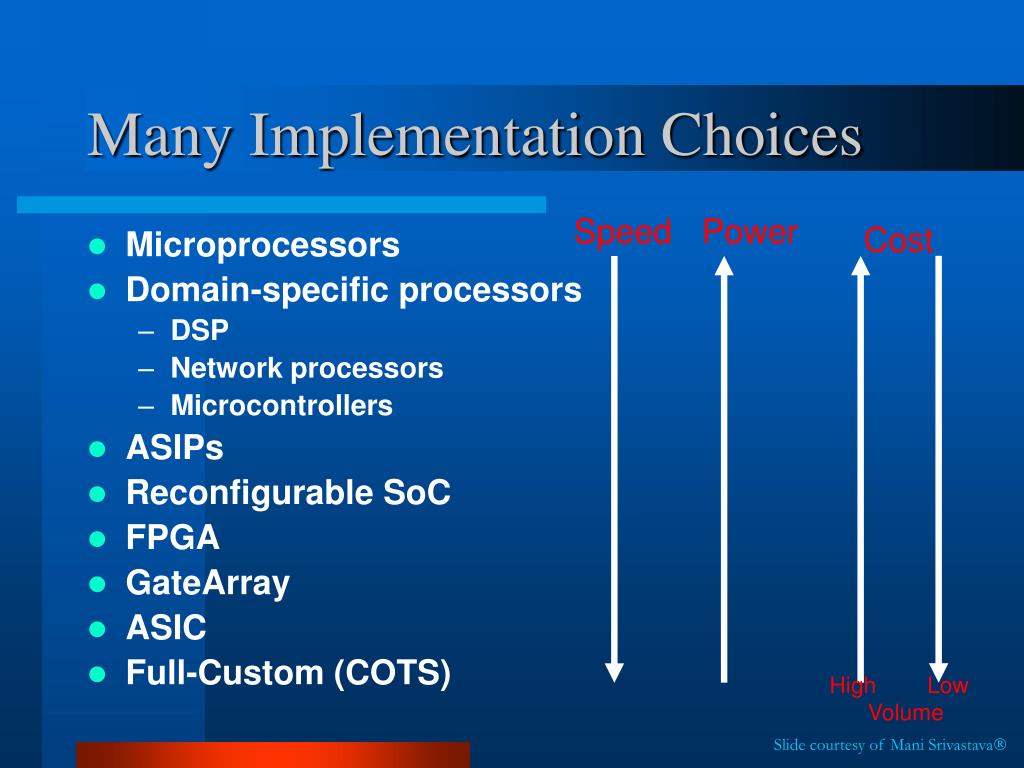 Many Implementation Choices

- Microprocessors
- Domain-specific processors
  – DSP
  – Network processors
  – Microcontrollers
- ASIPs
- Reconfigurable SoC
- FPGA
- GateArray
- ASIC
- Full-Custom (COTS)

Speed Power Cost

High Low
Volume

Slide courtesy of Mani Srivastava®